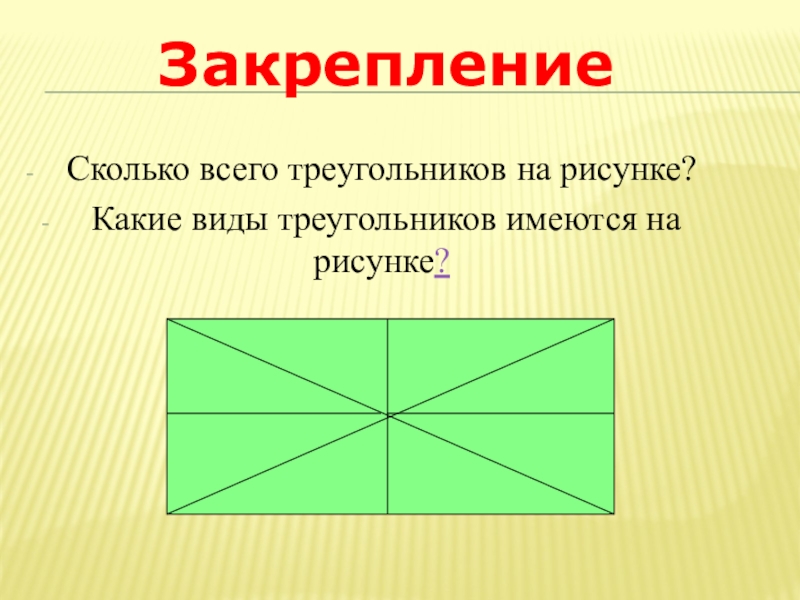 Закрепление

- Сколько всего треугольников на рисунке?

- Какие виды треугольников имеются на рисунке?